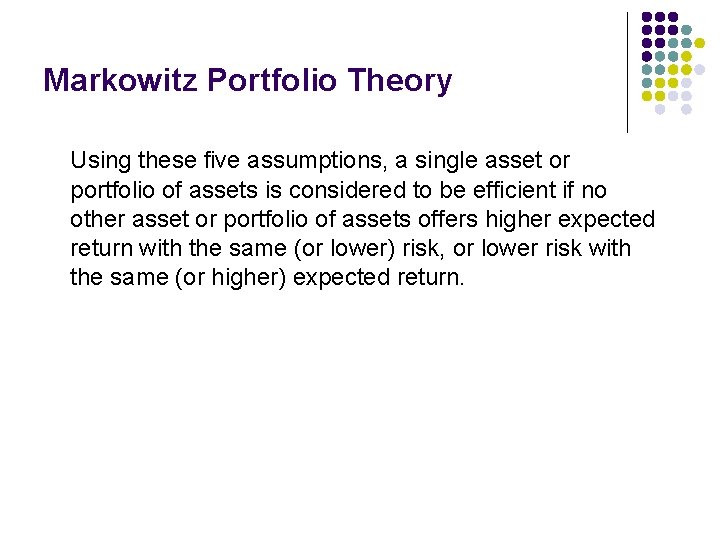 Markowitz Portfolio Theory

Using these five assumptions, a single asset or portfolio of assets is considered to be efficient if no other asset or portfolio of assets offers higher expected return with the same (or lower) risk, or lower risk with the same (or higher) expected return.